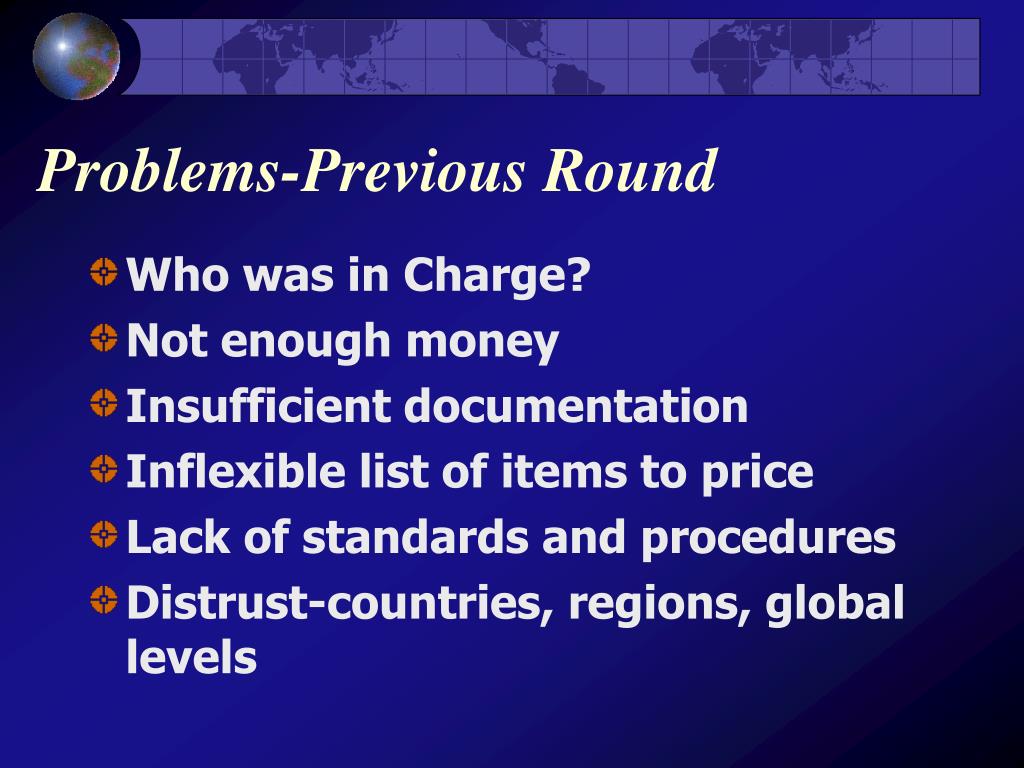 Problems-Previous Round

Who was in Charge?
Not enough money
Insufficient documentation
Inflexible list of items to price
Lack of standards and procedures
Distrust-countries, regions, global levels